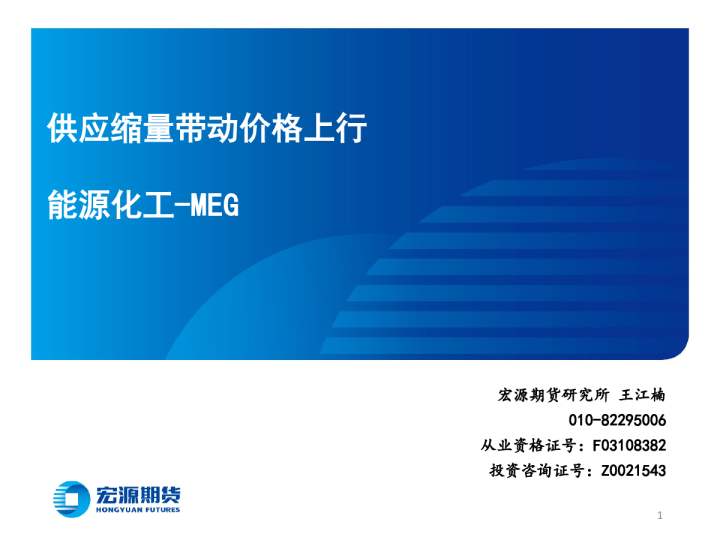 供应缩量带动价格上行

能源化工-MEG

宏源期货研究所 王江楠
010-82295006
从业资格证号：F03108382
投资咨询证号：Z0021543

宏源期货
HONGYUAN FUTURES

1